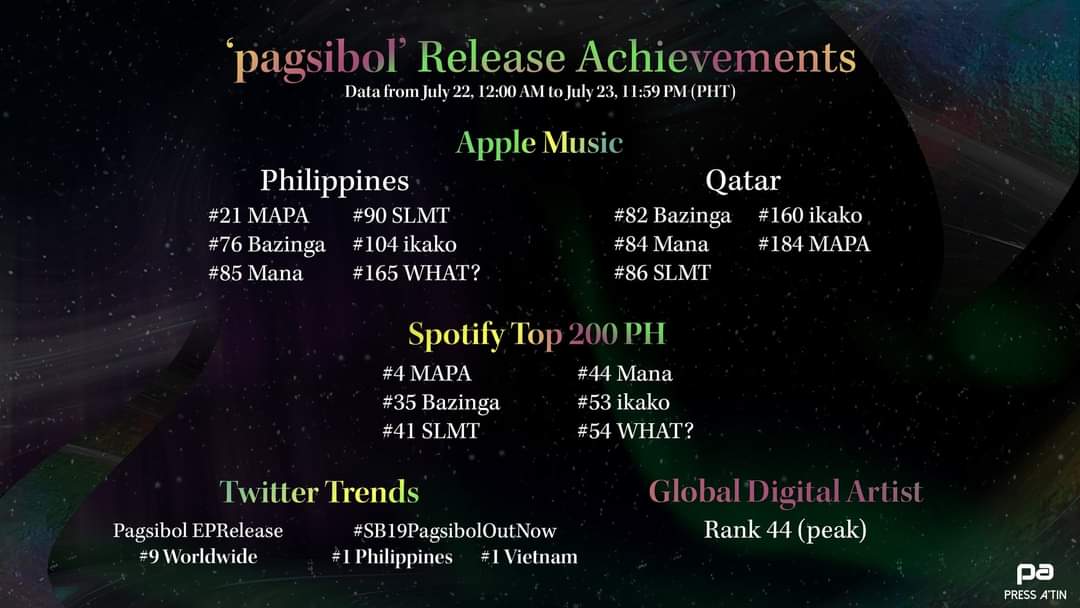 'pagsibol' Release Achievements
Data from July 22, 12:00 AM to July 23, 11:59 PM (PHT)

Apple Music

Philippines
#21 MAPA
#76 Bazinga
#85 Mana
#90 SLMT
#104 ikako
#165 WHAT?

Qatar
#82 Bazinga
#84 Mana
#86 SLMT
#160 ikako
#184 MAPA

Spotify Top 200 PH
#4 MAPA
#35 Bazinga
#41 SLMT
#44 Mana
#53 ikako
#54 WHAT?

Twitter Trends
Pagsibol EPRelease
#9 Worldwide
#SB19PagsibolOutNow
#1 Philippines #1 Vietnam

Global Digital Artist
Rank 44 (peak)

pa
PRESS ATIN